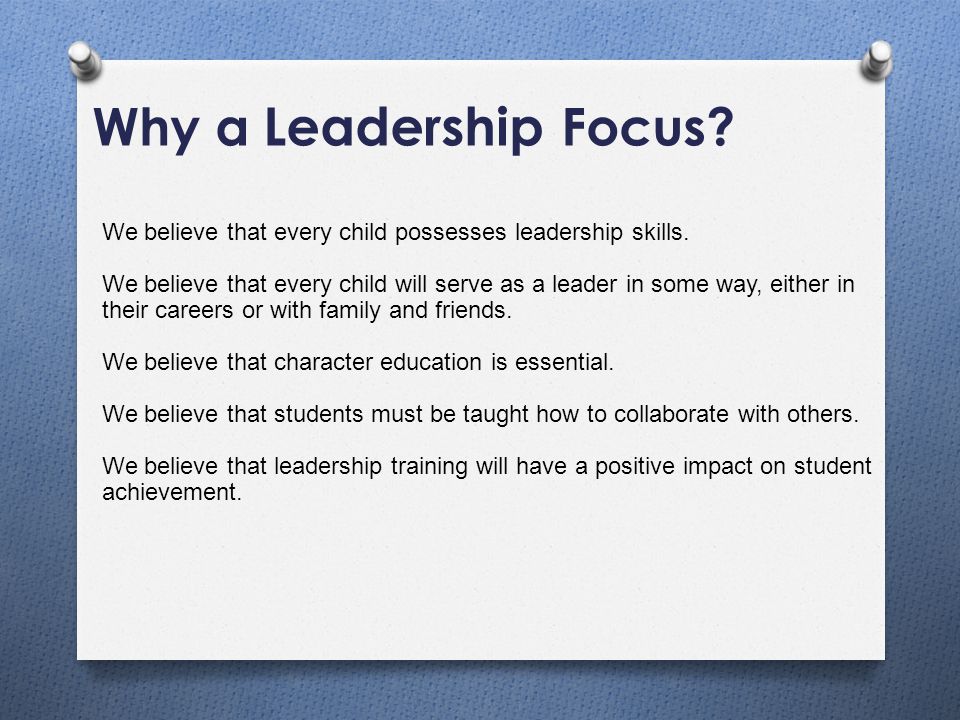 Why a Leadership Focus?

We believe that every child possesses leadership skills.

We believe that every child will serve as a leader in some way, either in their careers or with family and friends.

We believe that character education is essential.

We believe that students must be taught how to collaborate with others.

We believe that leadership training will have a positive impact on student achievement.